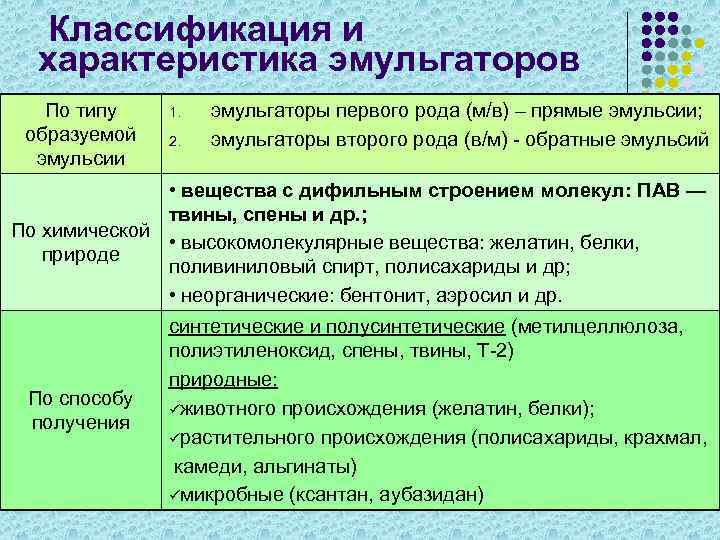 Классификация и характеристика эмульгаторов

| По типу образуемой эмульсии | 1. эмульгаторы первого рода (м/в) – прямые эмульсии; 2. эмульгаторы второго рода (в/м) - обратные эмульсий |
|---|---|
| По химической природе | • вещества с дифильным строением молекул: ПАВ — твины, спены и др.; • высокомолекулярные вещества: желатин, белки, поливиниловый спирт, полисахариды и др; • неорганические: бентонит, аэросил и др. |
| По способу получения | синтетические и полусинтетические (метилцеллюлоза, полиэтиленоксид, спены, твины, Т-2) природные: ✓животного происхождения (желатин, белки); ✓растительного происхождения (полисахариды, крахмал, камеди, альгинаты) ✓микробные (ксантан, аубазидан) |